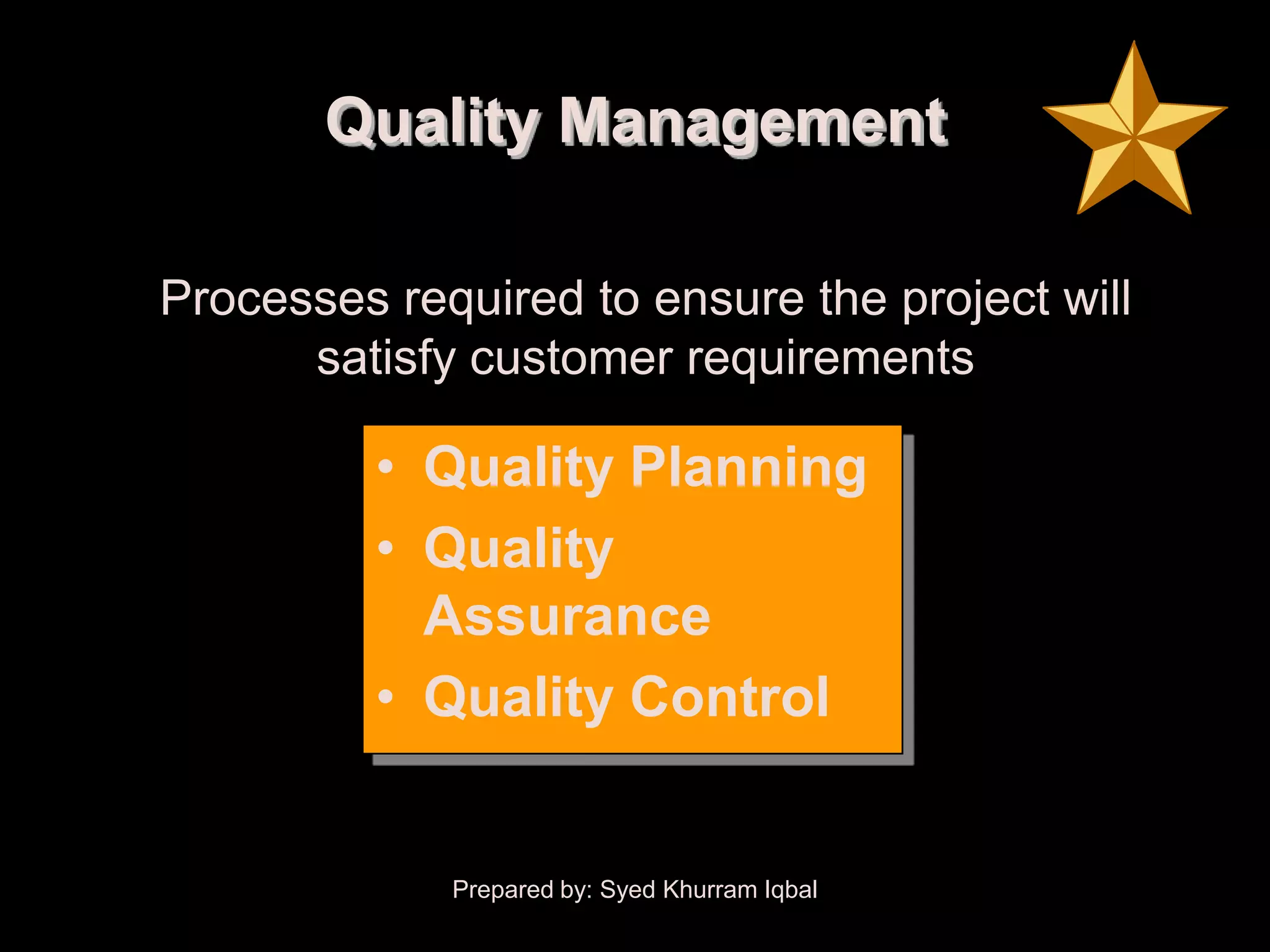 Quality Management

Processes required to ensure the project will satisfy customer requirements

• Quality Planning
• Quality Assurance
• Quality Control

Prepared by: Syed Khurram Iqbal